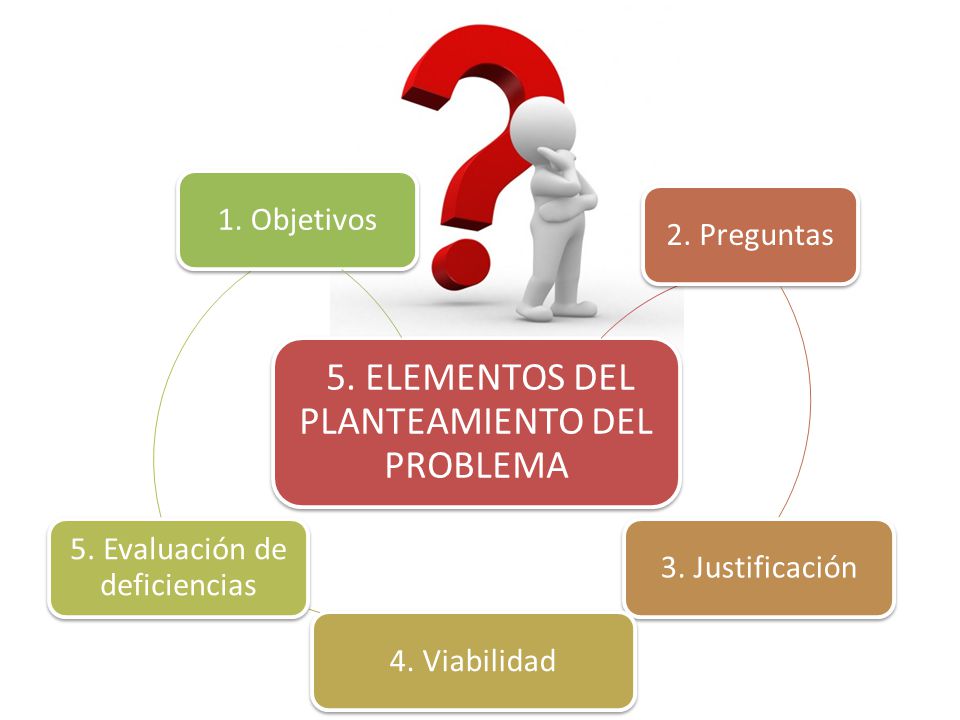 5. ELEMENTOS DEL PLANTEAMIENTO DEL PROBLEMA

1. Objetivos

2. Preguntas

3. Justificación

4. Viabilidad

5. Evaluación de deficiencias